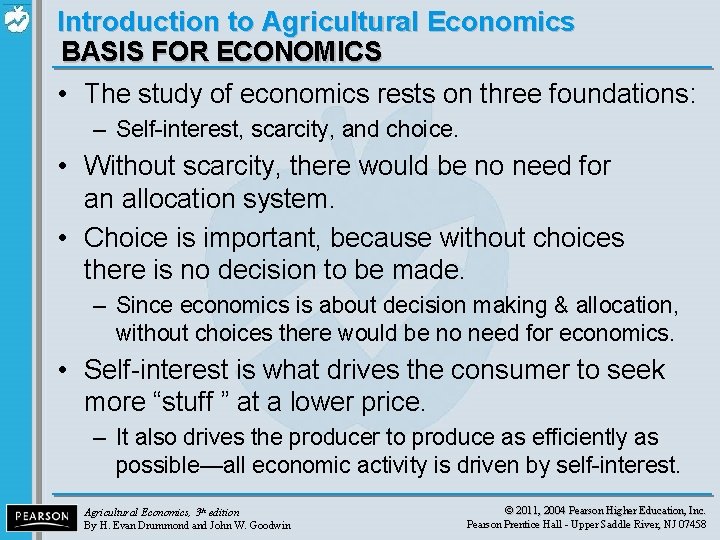 Introduction to Agricultural Economics
BASIS FOR ECONOMICS

• The study of economics rests on three foundations:
– Self-interest, scarcity, and choice.
• Without scarcity, there would be no need for an allocation system.
• Choice is important, because without choices there is no decision to be made.
– Since economics is about decision making & allocation, without choices there would be no need for economics.
• Self-interest is what drives the consumer to seek more “stuff ” at a lower price.
– It also drives the producer to produce as efficiently as possible—all economic activity is driven by self-interest.

PEARSON

Agricultural Economics, 3rd edition
By H. Evan Drummond and John W. Goodwin

© 2011, 2004 Pearson Higher Education, Inc.
Pearson Prentice Hall - Upper Saddle River, NJ 07458